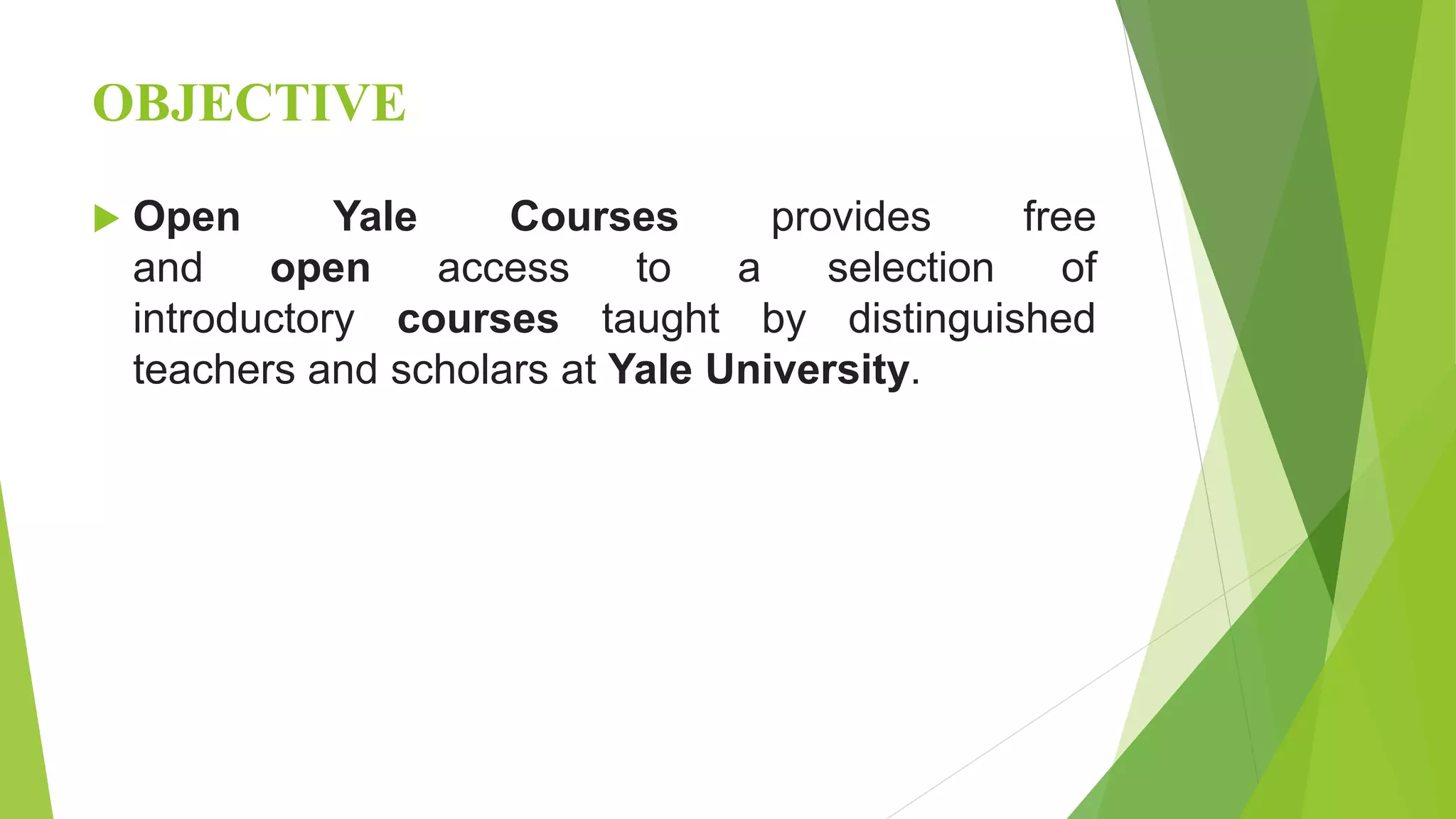 OBJECTIVE

Open Yale Courses provides free and open access to a selection of introductory courses taught by distinguished teachers and scholars at Yale University.